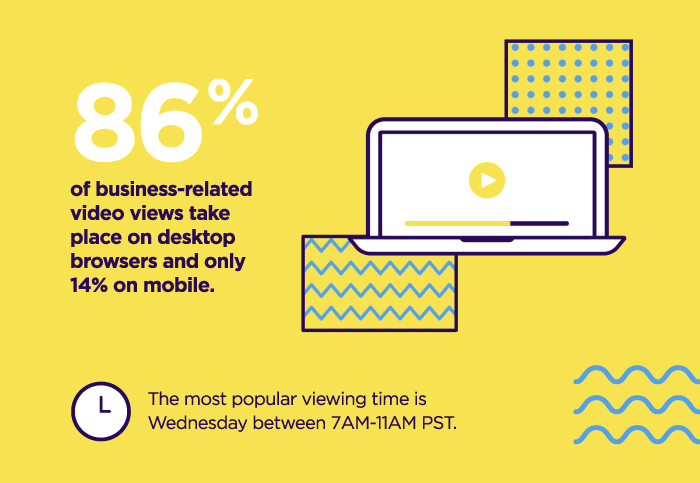 86%

of business-related video views take place on desktop browsers and only 14% on mobile.

The most popular viewing time is Wednesday between 7AM-11AM PST.